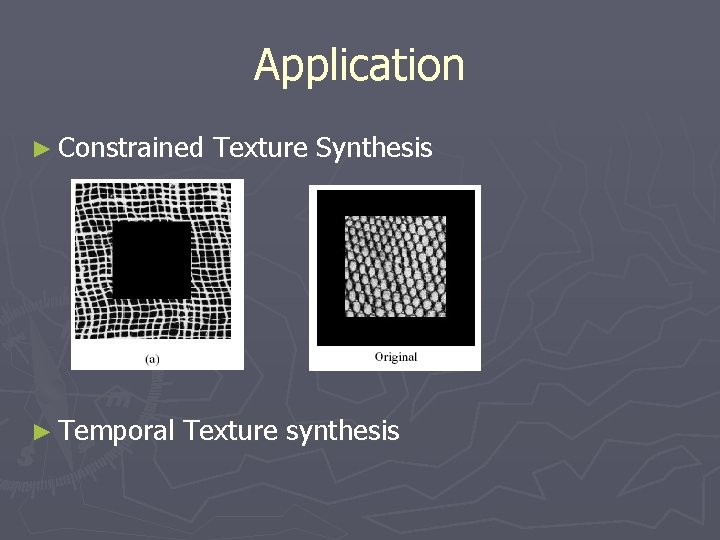 Application

► Constrained Texture Synthesis

(a)

Original

► Temporal Texture synthesis